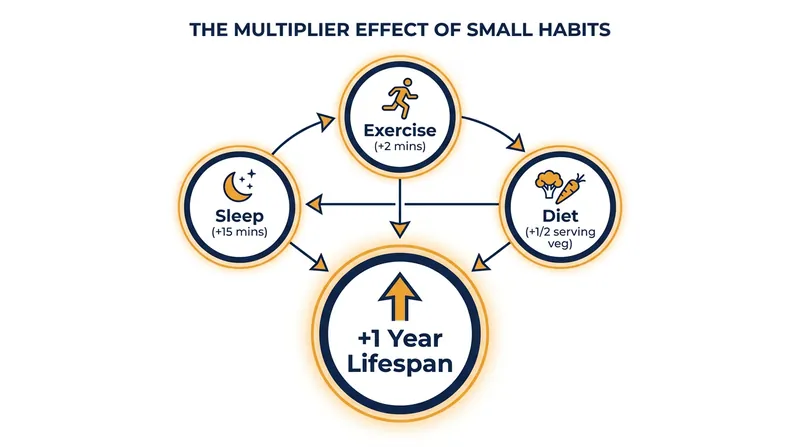 THE MULTIPLIER EFFECT OF SMALL HABITS

Exercise
(+2 mins)

Sleep
(+15 mins)

Diet
(+1/2 serving veg)

+1 Year Lifespan